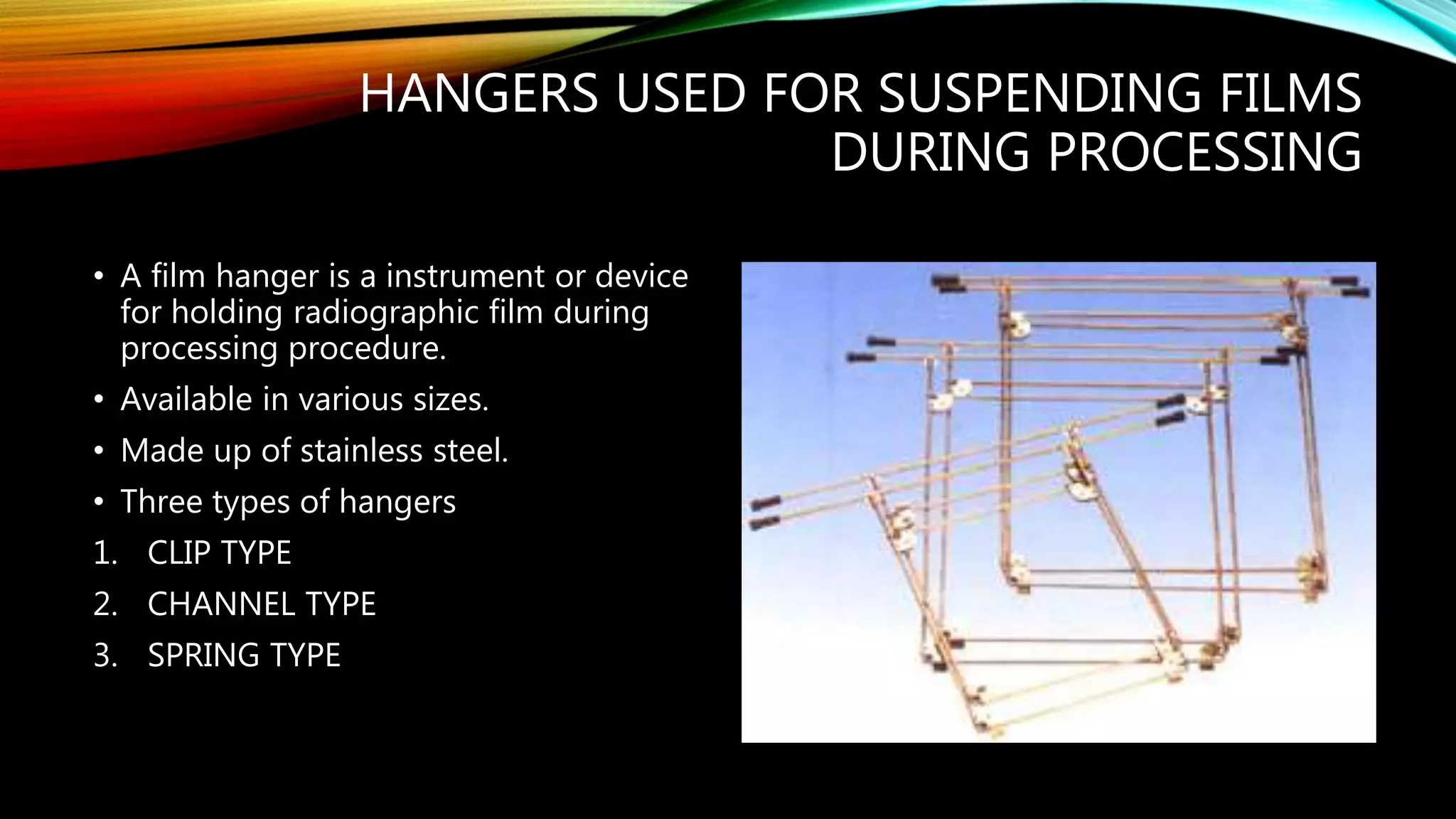 HANGERS USED FOR SUSPENDING FILMS DURING PROCESSING

• A film hanger is a instrument or device for holding radiographic film during processing procedure.
• Available in various sizes.
• Made up of stainless steel.
• Three types of hangers
1. CLIP TYPE
2. CHANNEL TYPE
3. SPRING TYPE